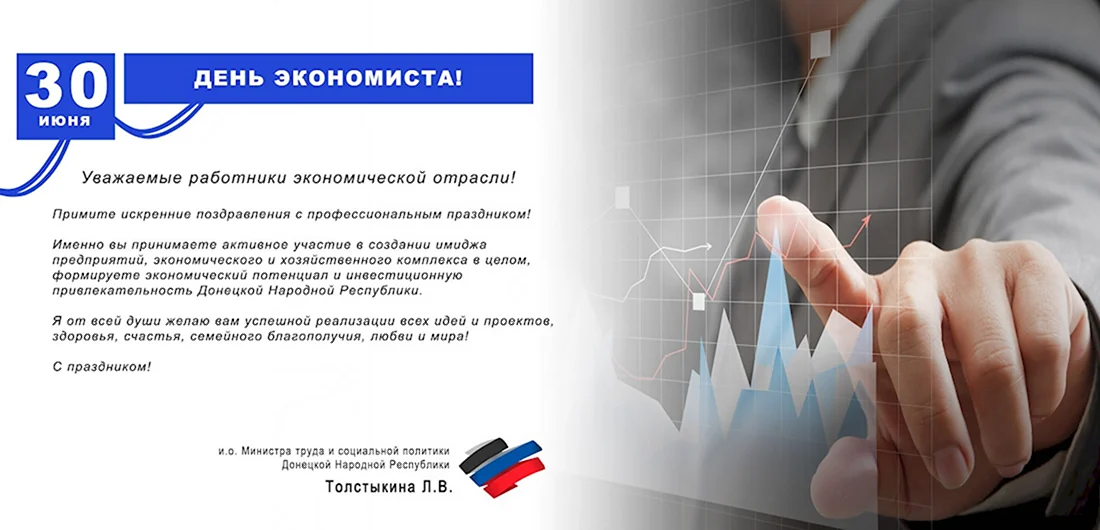 30
июня

ДЕНЬ ЭКОНОМИСТА!

Уважаемые работники экономической отрасли!

Примите искренние поздравления с профессиональным праздником!

Именно вы принимаете активное участие в создании имиджа предприятий, экономического и хозяйственного комплекса в целом, формируете экономический потенциал и инвестиционную привлекательность Донецкой Народной Республики.

Я от всей души желаю вам успешной реализации всех идей и проектов, здоровья, счастья, семейного благополучия, любви и мира!

С праздником!

и.о. Министра труда и социальной политики
Донецкой Народной Республики

Толстыкина Л.В.